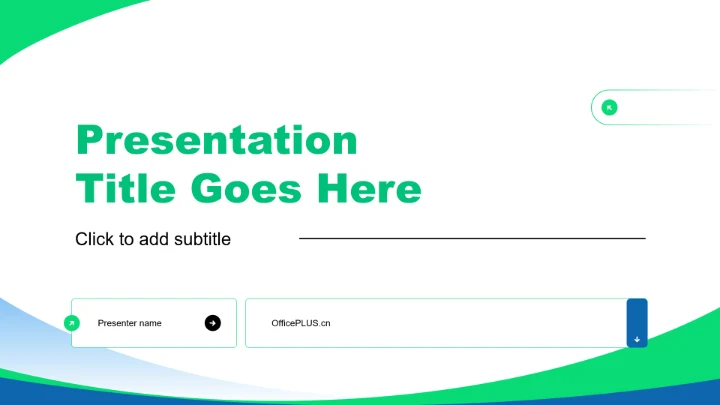 Presentation Title Goes Here

Click to add subtitle

Presenter name

OfficePLUS.cn